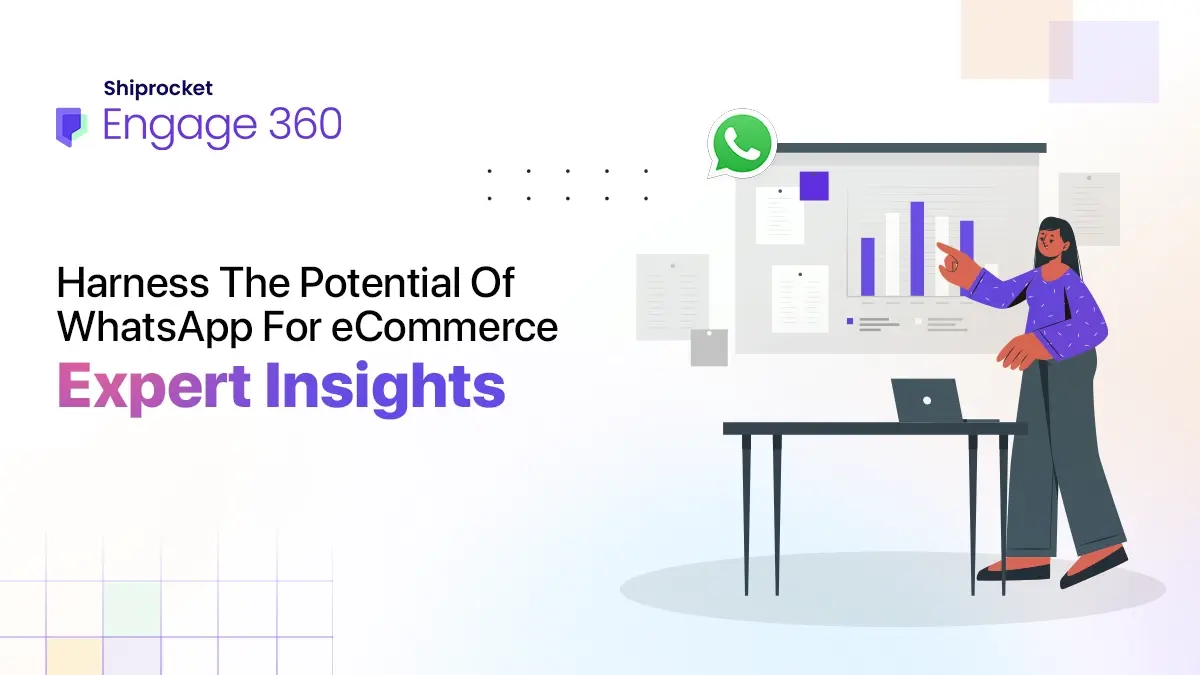 Shiprocket
Engage 360

Harness The Potential Of WhatsApp For eCommerce
Expert Insights